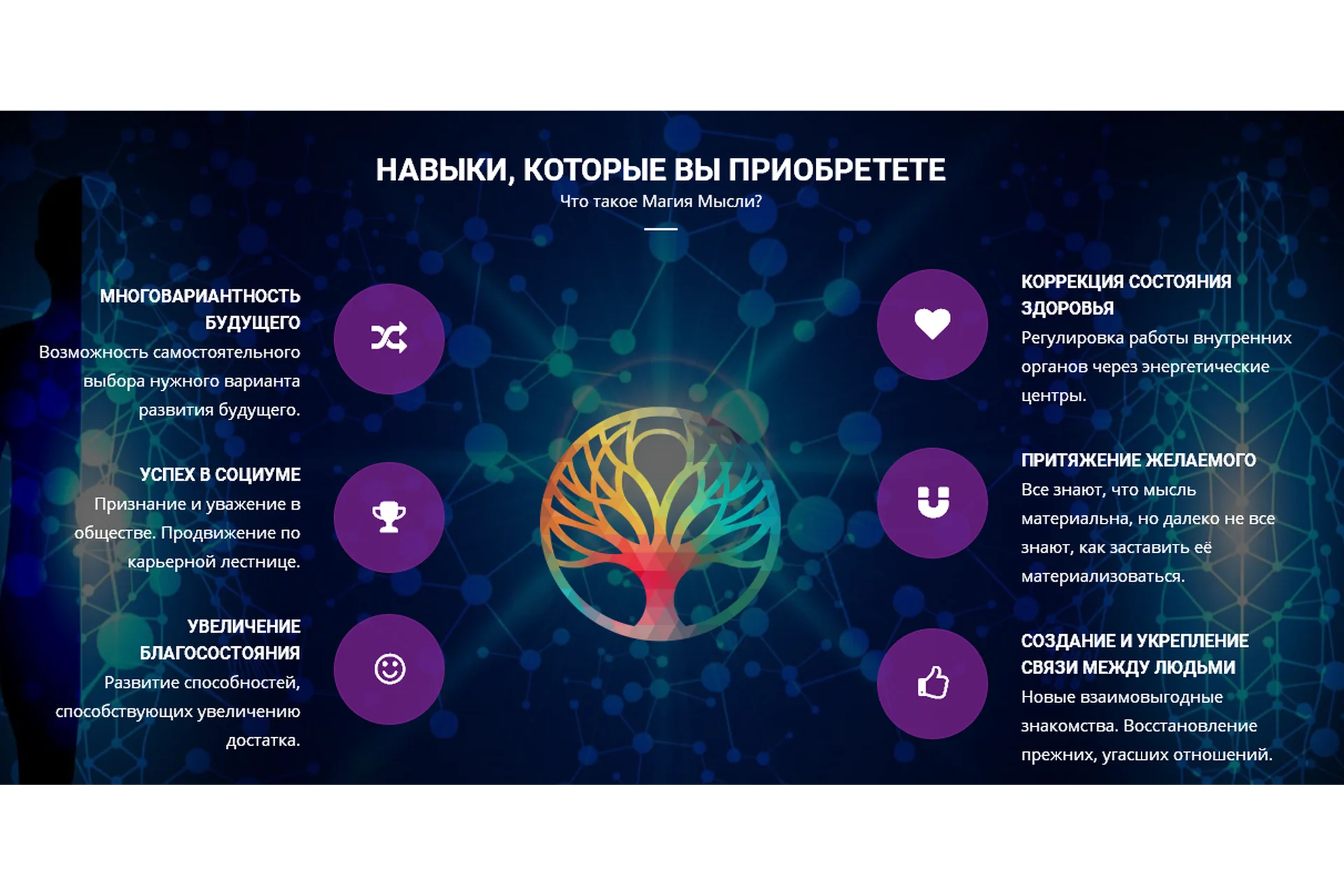 НАВЫКИ, КОТОРЫЕ ВЫ ПРИОБРЕТЕТЕ

Что такое Магия Мысли?

МНОГОВАРИАНТНОСТЬ БУДУЩЕГО

Возможность самостоятельного выбора нужного варианта развития будущего.

УСПЕХ В СОЦИУМЕ

Признание и уважение в обществе. Продвижение по карьерной лестнице.

УВЕЛИЧЕНИЕ БЛАГОСОСТОЯНИЯ

Развитие способностей, способствующих увеличению достатка.

КОРРЕКЦИЯ СОСТОЯНИЯ ЗДОРОВЬЯ

Регулировка работы внутренних органов через энергетические центры.

ПРИТЯЖЕНИЕ ЖЕЛАЕМОГО

Все знают, что мысль материальна, но далеко не все знают, как заставить её материализоваться.

СОЗДАНИЕ И УКРЕПЛЕНИЕ СВЯЗИ МЕЖДУ ЛЮДЬМИ

Новые взаимовыгодные знакомства. Восстановление прежних, угасших отношений.